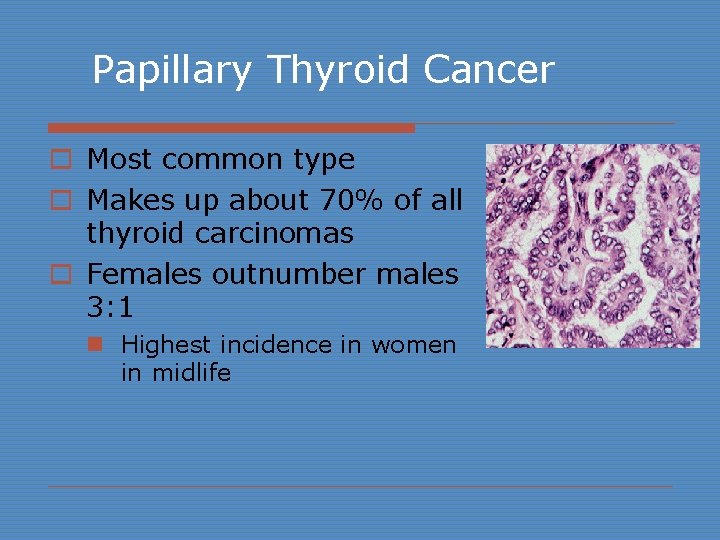 Papillary Thyroid Cancer

Most common type

Makes up about 70% of all thyroid carcinomas

Females outnumber males 3:1

Highest incidence in women in midlife